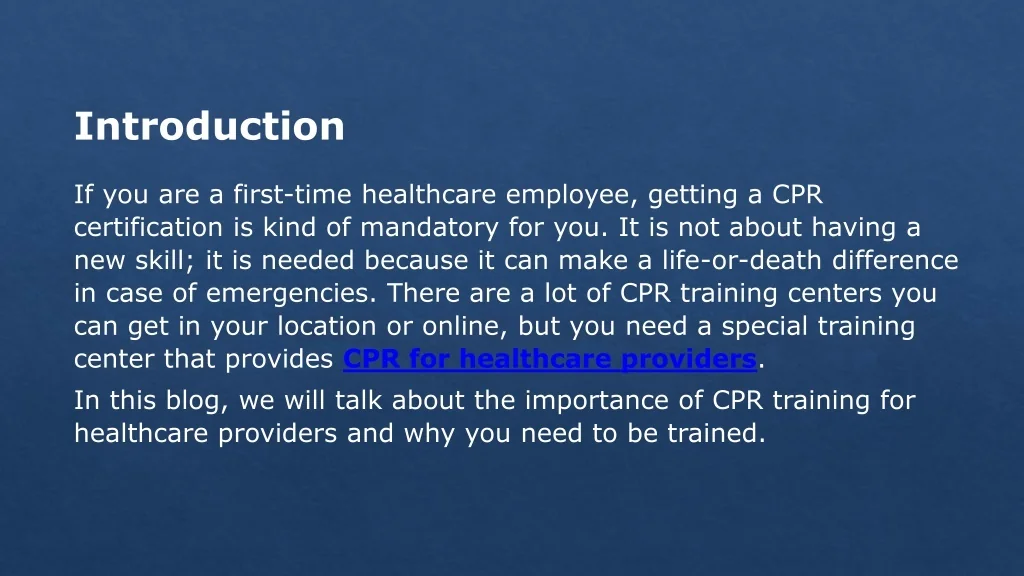 Introduction

If you are a first-time healthcare employee, getting a CPR certification is kind of mandatory for you. It is not about having a new skill; it is needed because it can make a life-or-death difference in case of emergencies. There are a lot of CPR training centers you can get in your location or online, but you need a special training center that provides CPR for healthcare providers.

In this blog, we will talk about the importance of CPR training for healthcare providers and why you need to be trained.